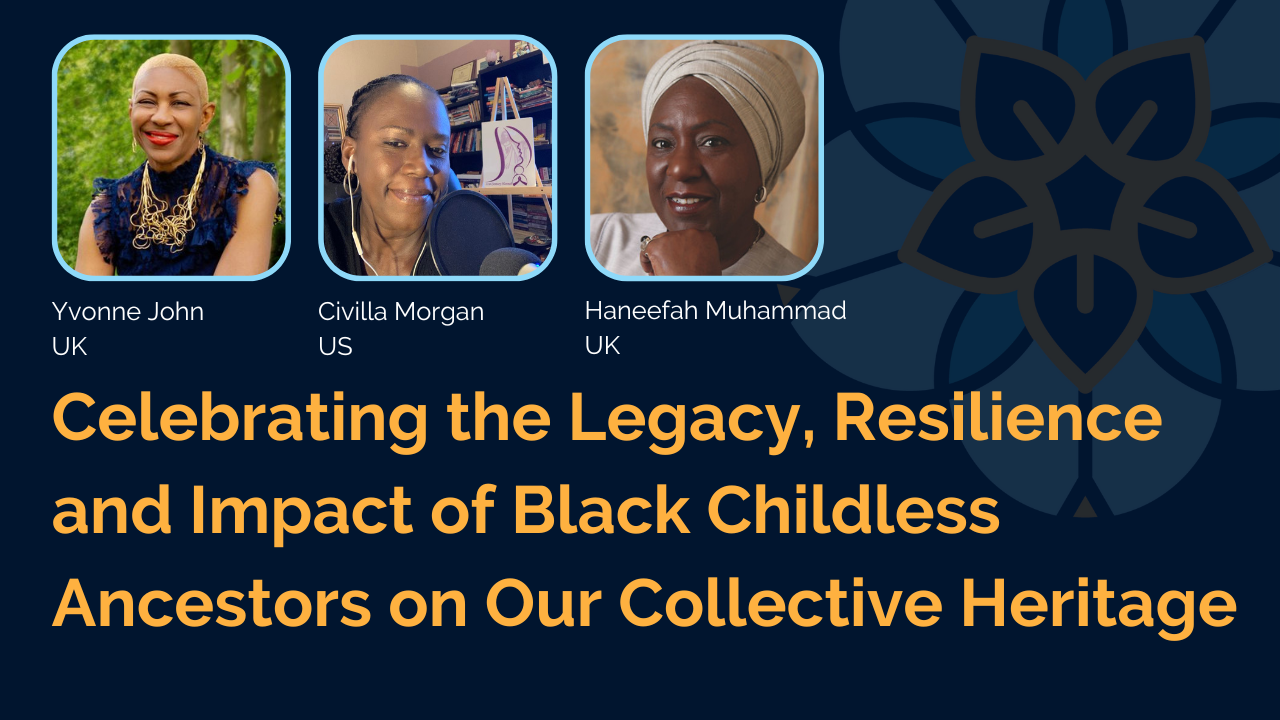 Yvonne John
UK

Civilla Morgan
US

Haneefah Muhammad
UK

Celebrating the Legacy, Resilience and Impact of Black Childless Ancestors on Our Collective Heritage